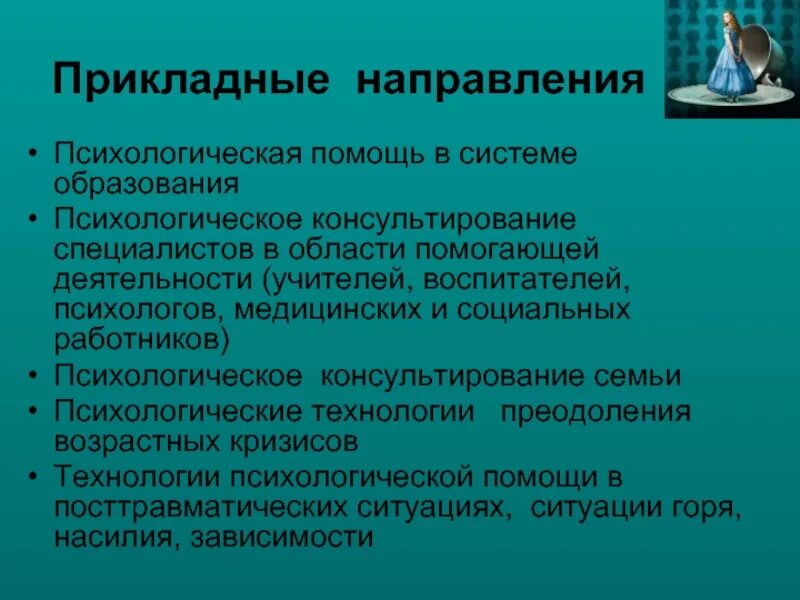 Прикладные направления

• Психологическая помощь в системе образования
• Психологическое консультирование специалистов в области помогающей деятельности (учителей, воспитателей, психологов, медицинских и социальных работников)
• Психологическое консультирование семьи
• Психологические технологии преодоления возрастных кризисов
• Технологии психологической помощи в посттравматических ситуациях, ситуации горя, насилия, зависимости